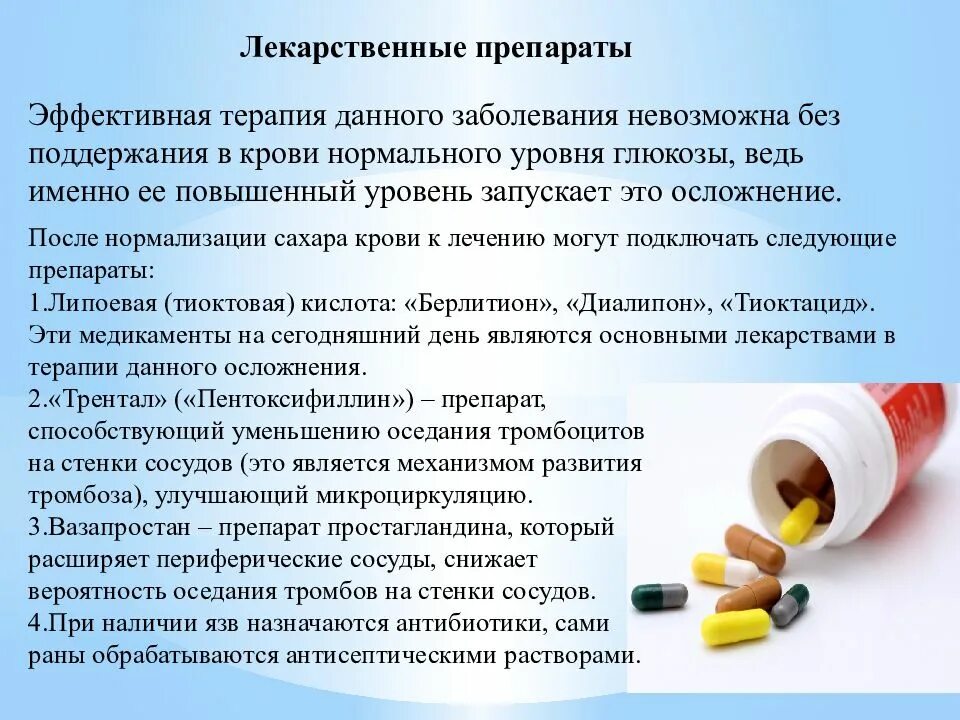 Лекарственные препараты

Эффективная терапия данного заболевания невозможна без поддержания в крови нормального уровня глюкозы, ведь именно ее повышенный уровень запускает это осложнение.

После нормализации сахара крови к лечению могут подключать следующие препараты:
1.Липоевая (тиоктовая) кислота: «Берлитион», «Диалипон», «Тиоктацид». Эти медикаменты на сегодняшний день являются основными лекарствами в терапии данного осложнения.
2.«Трентал» («Пентоксифиллин») – препарат, способствующий уменьшению оседания тромбоцитов на стенки сосудов (это является механизмом развития тромбоза), улучшающий микроциркуляцию.
3.Вазапростан – препарат простагландина, который расширяет периферические сосуды, снижает вероятность оседания тромбов на стенки сосудов.
4.При наличии язв назначаются антибиотики, сами раны обрабатываются антисептическими растворами.